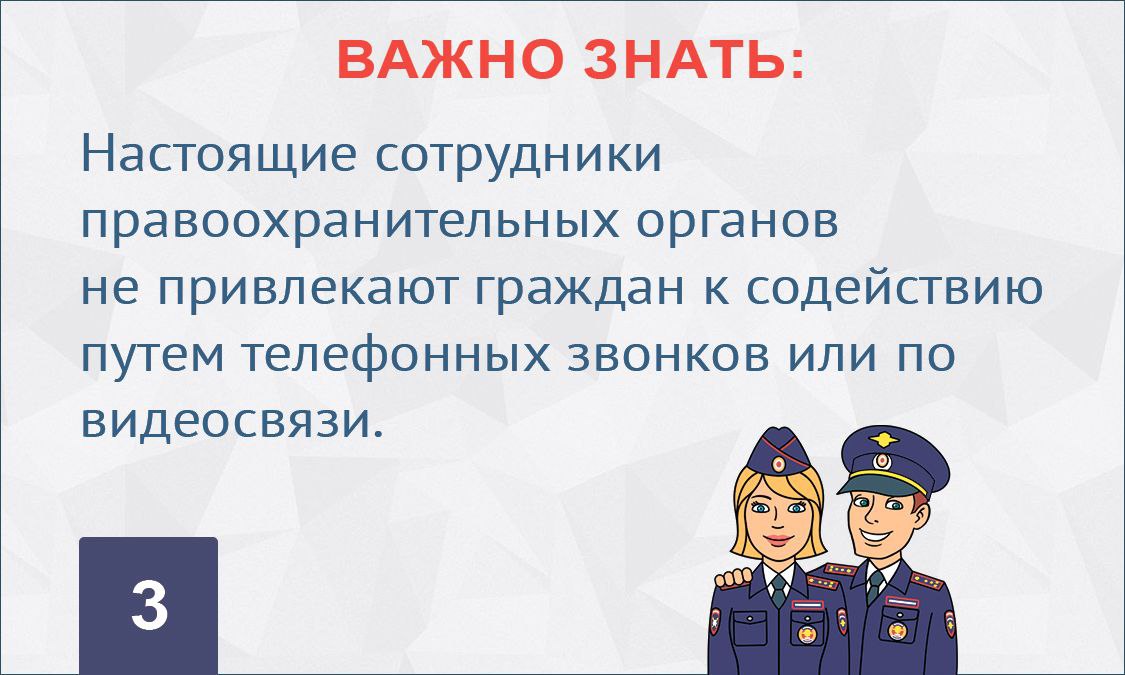 ВАЖНО ЗНАТЬ:

Настоящие сотрудники правоохранительных органов не привлекают граждан к содействию путем телефонных звонков или по видеосвязи.

3